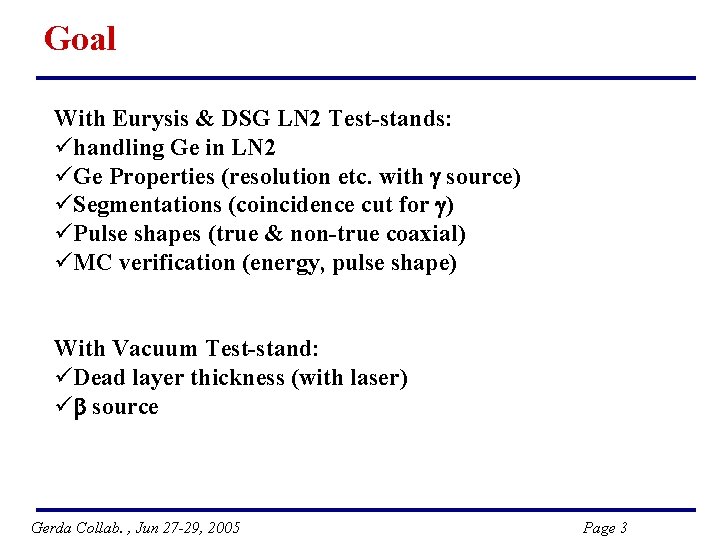 Goal

With Eurysis & DSG LN2 Test-stands:
✓handling Ge in LN2
✓Ge Properties (resolution etc. with $\gamma$ source)
✓Segmentations (coincidence cut for $\gamma$)
✓Pulse shapes (true & non-true coaxial)
✓MC verification (energy, pulse shape)

With Vacuum Test-stand:
✓Dead layer thickness (with laser)
✓$\beta$ source

Gerda Collab. , Jun 27-29, 2005

Page 3